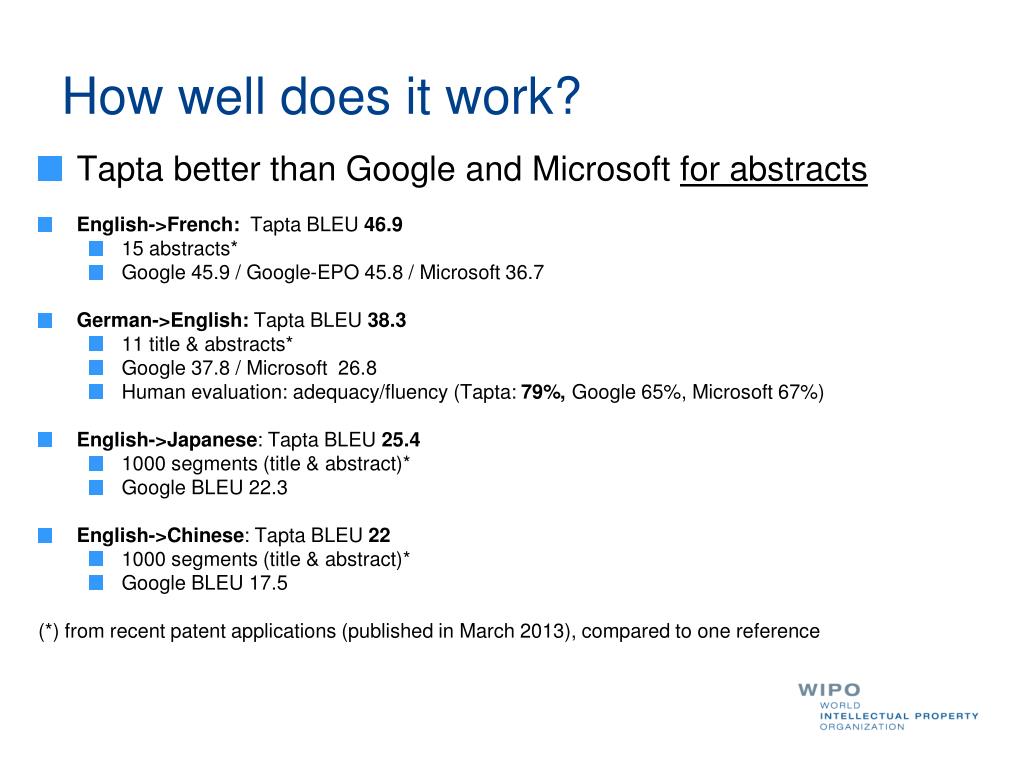 How well does it work?

Tapta better than Google and Microsoft for abstracts

English->French: Tapta BLEU 46.9
15 abstracts*
Google 45.9 / Google-EPO 45.8 / Microsoft 36.7

German->English: Tapta BLEU 38.3
11 title & abstracts*
Google 37.8 / Microsoft 26.8
Human evaluation: adequacy/fluency (Tapta: 79%, Google 65%, Microsoft 67%)

English->Japanese: Tapta BLEU 25.4
1000 segments (title & abstract)*
Google BLEU 22.3

English->Chinese: Tapta BLEU 22
1000 segments (title & abstract)*
Google BLEU 17.5

(*) from recent patent applications (published in March 2013), compared to one reference

WIPO
WORLD
INTELLECTUAL PROPERTY
ORGANIZATION